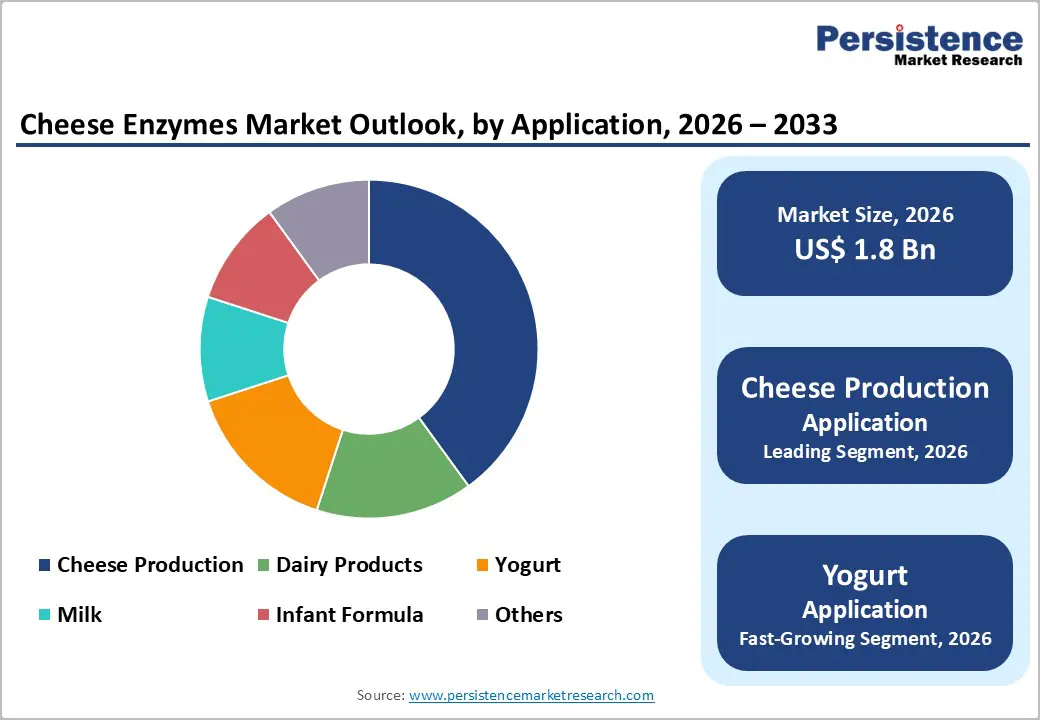 Persistence
Market Research

Cheese Enzymes Market Outlook, by Application, 2026 – 2033

Cheese Production
Dairy Products
Yogurt
Milk
Infant Formula
Others

Market Size, 2026
US$ 1.8 Bn

Cheese Production
Application
Leading Segment, 2026

Yogurt
Application
Fast-Growing Segment, 2026

Source: www.persistencemarketresearch.com